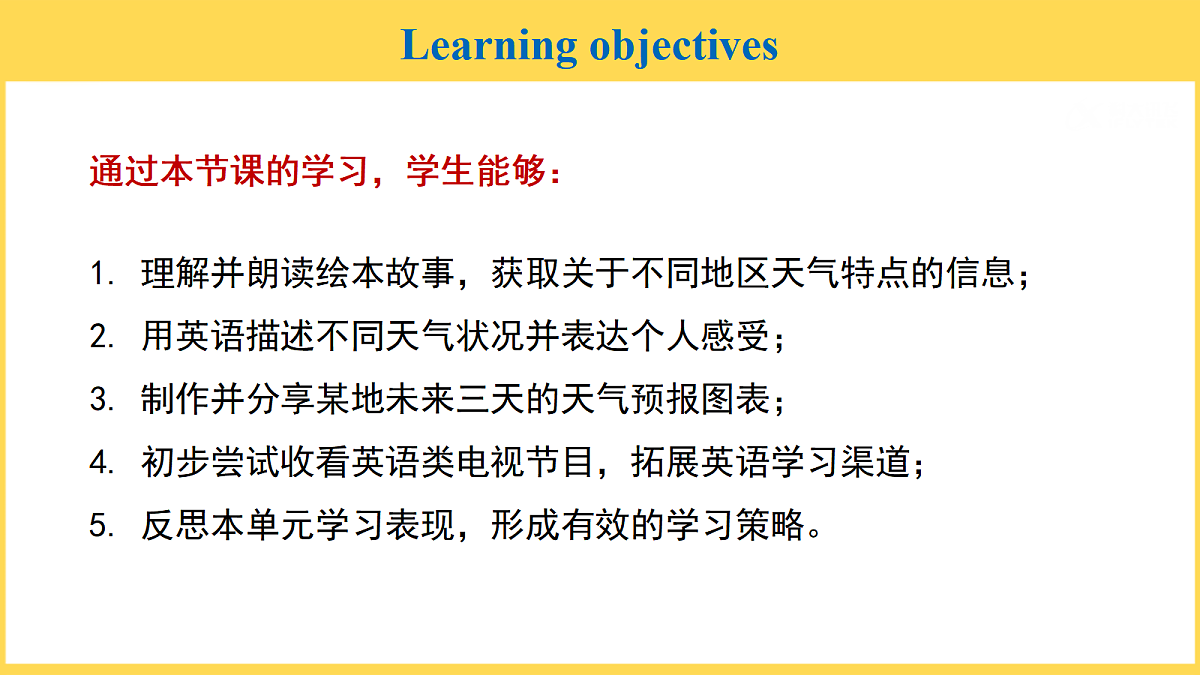 Learning objectives

通过本节课的学习，学生能够：

1. 理解并朗读绘本故事，获取关于不同地区天气特点的信息；
2. 用英语描述不同天气状况并表达个人感受；
3. 制作并分享某地未来三天的天气预报图表；
4. 初步尝试收看英语类电视节目，拓展英语学习渠道；
5. 反思本单元学习表现，形成有效的学习策略。